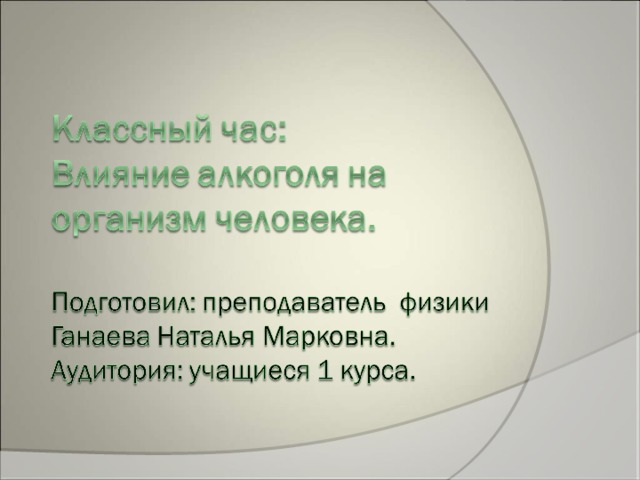 Классный час:
Влияние алкоголя на организм человека.

Подготовил: преподаватель физики Ганаева Наталья Марковна.
Аудитория: учащиеся 1 курса.